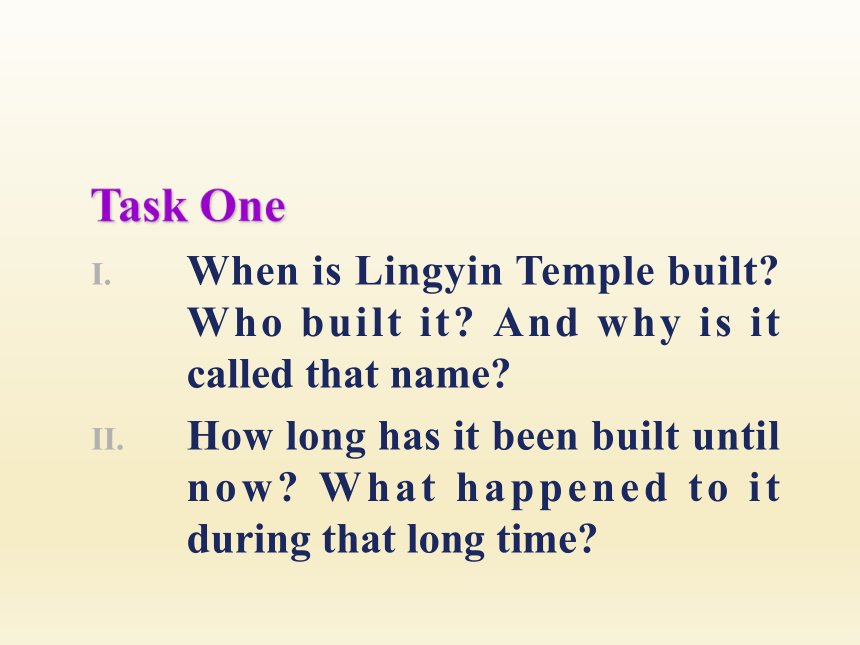 Task One

I. When is Lingyin Temple built? Who built it? And why is it called that name?

II. How long has it been built until now? What happened to it during that long time?